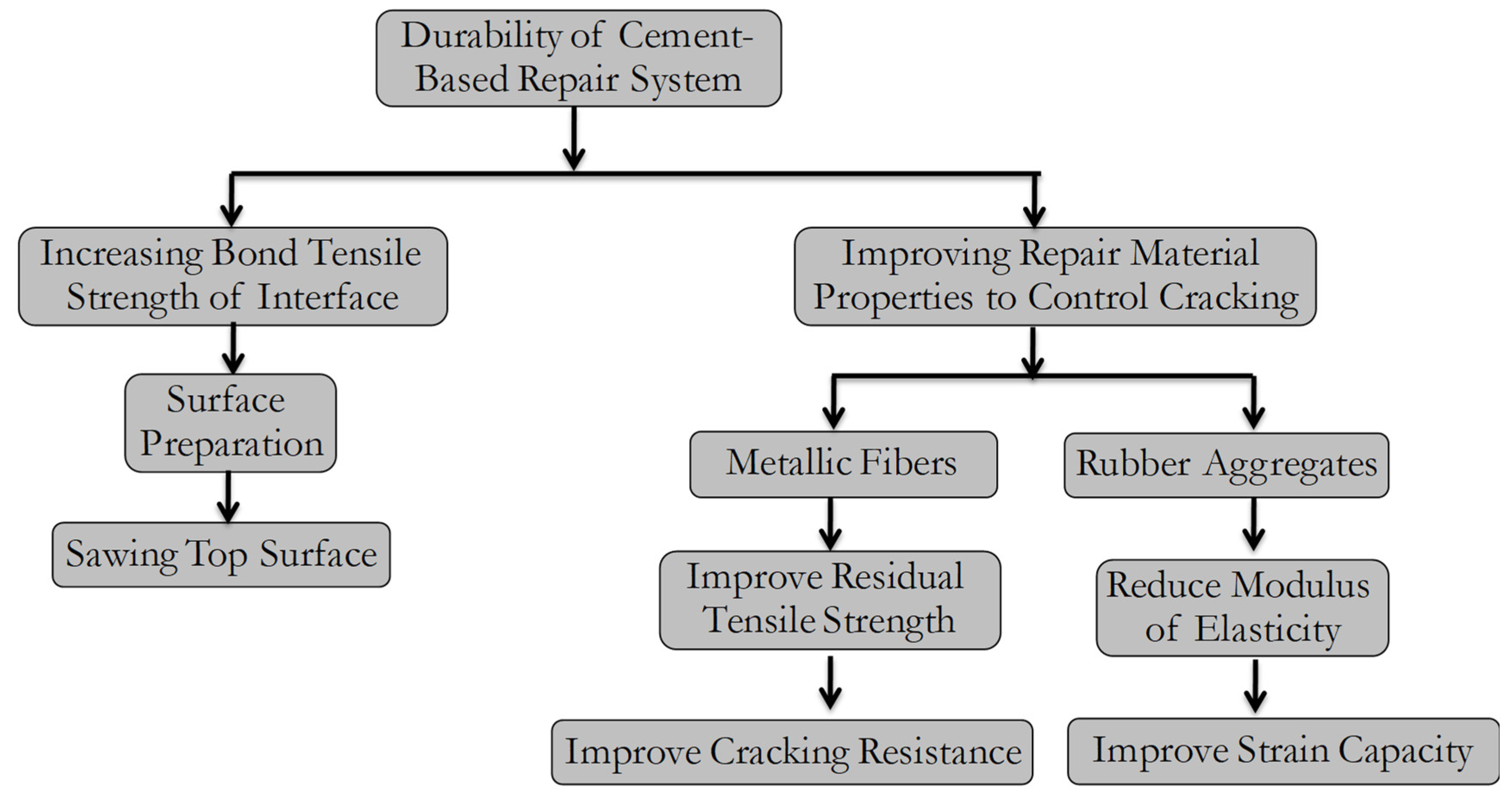 Durability of Cement-Based Repair System

Increasing Bond Tensile Strength of Interface

Surface Preparation

Sawing Top Surface

Improving Repair Material Properties to Control Cracking

Metallic Fibers

Improve Residual Tensile Strength

Improve Cracking Resistance

Rubber Aggregates

Reduce Modulus of Elasticity

Improve Strain Capacity